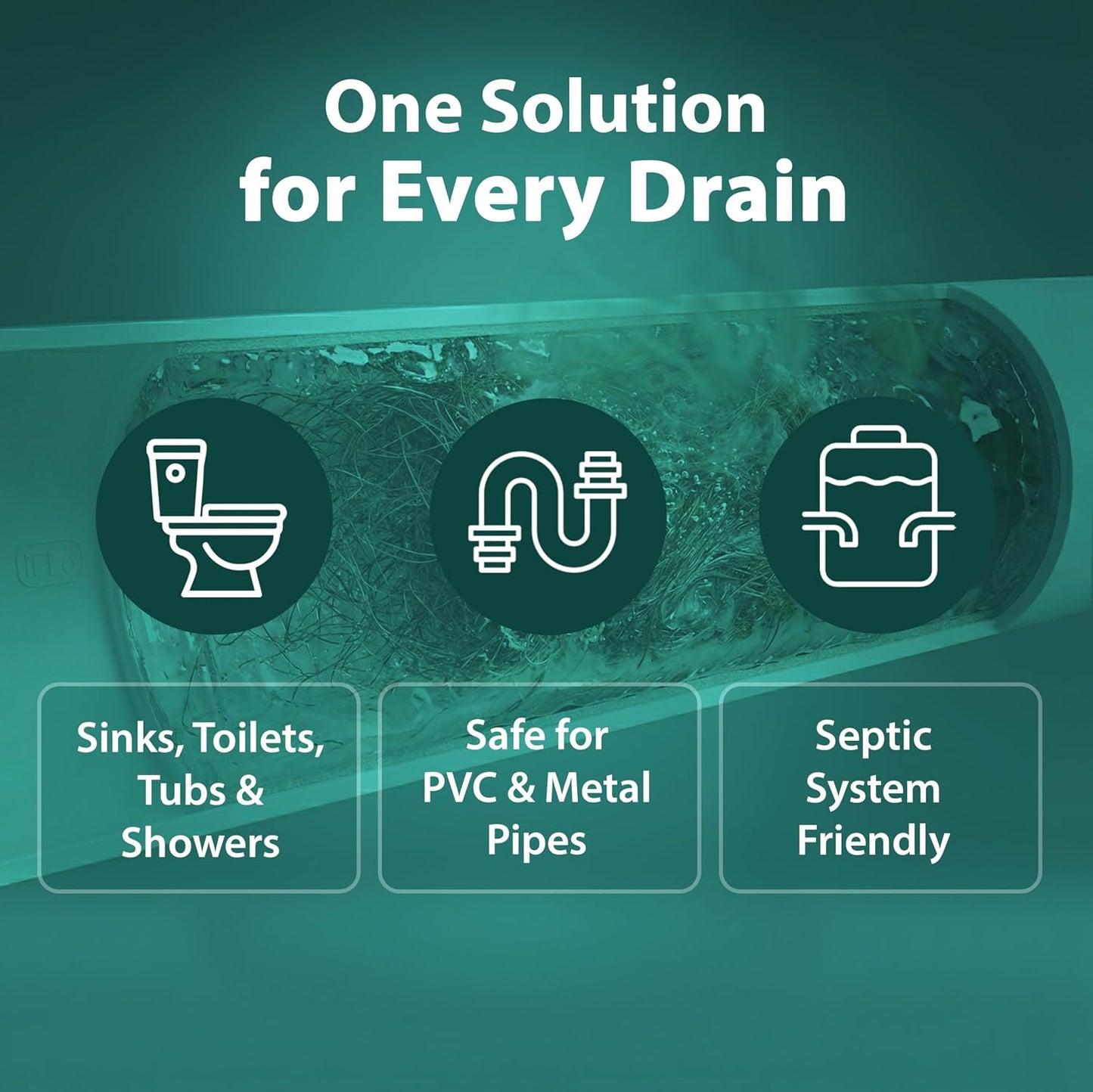 One Solution
for Every Drain

iFLo

Sinks, Toilets, Tubs & Showers

Safe for PVC & Metal Pipes

Septic System Friendly